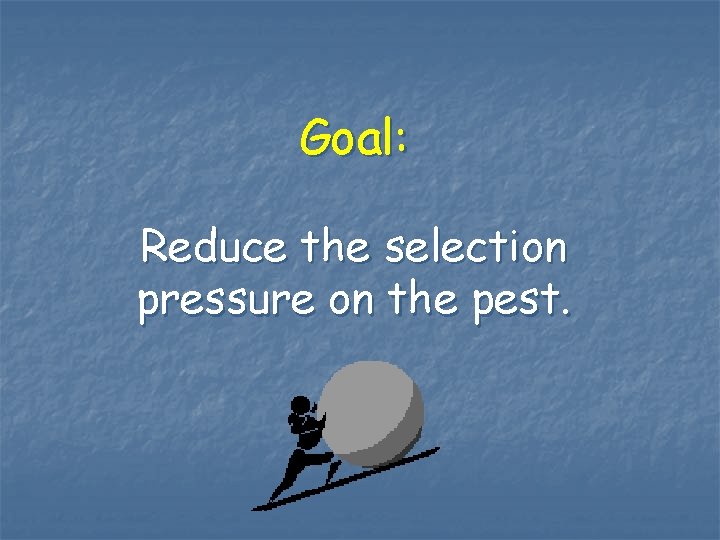 Goal:

Reduce the selection pressure on the pest.